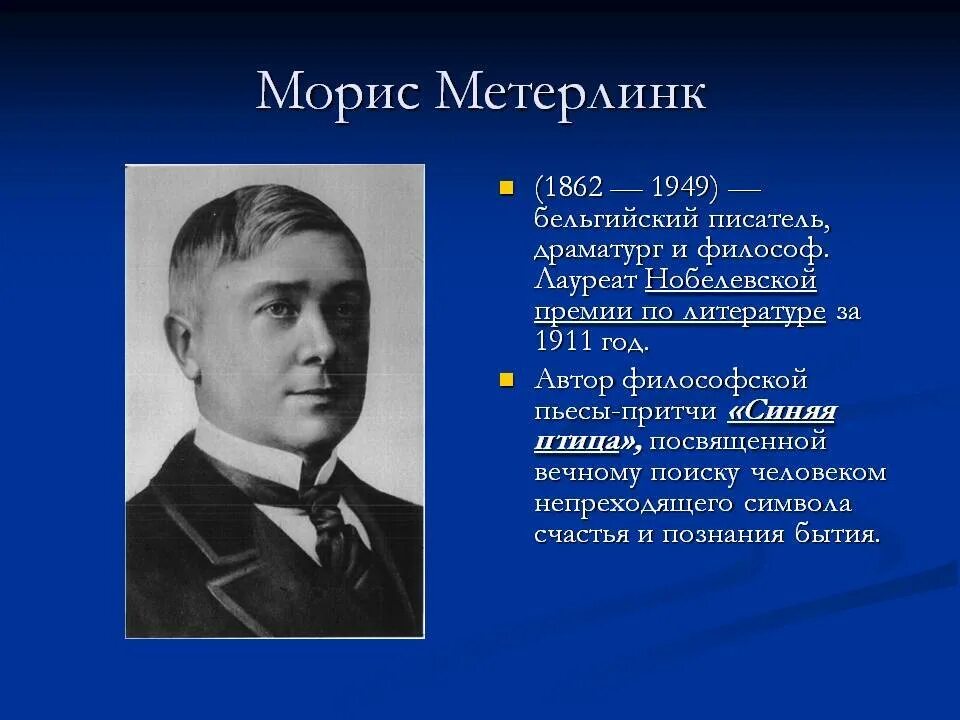 Морис Метерлинк

(1862 — 1949) — бельгийский писатель, драматург и философ. Лауреат Нобелевской премии по литературе за 1911 год.

Автор философской пьесы-притчи «Синяя птица», посвященной вечному поиску человеком непреходящего символа счастья и познания бытия.